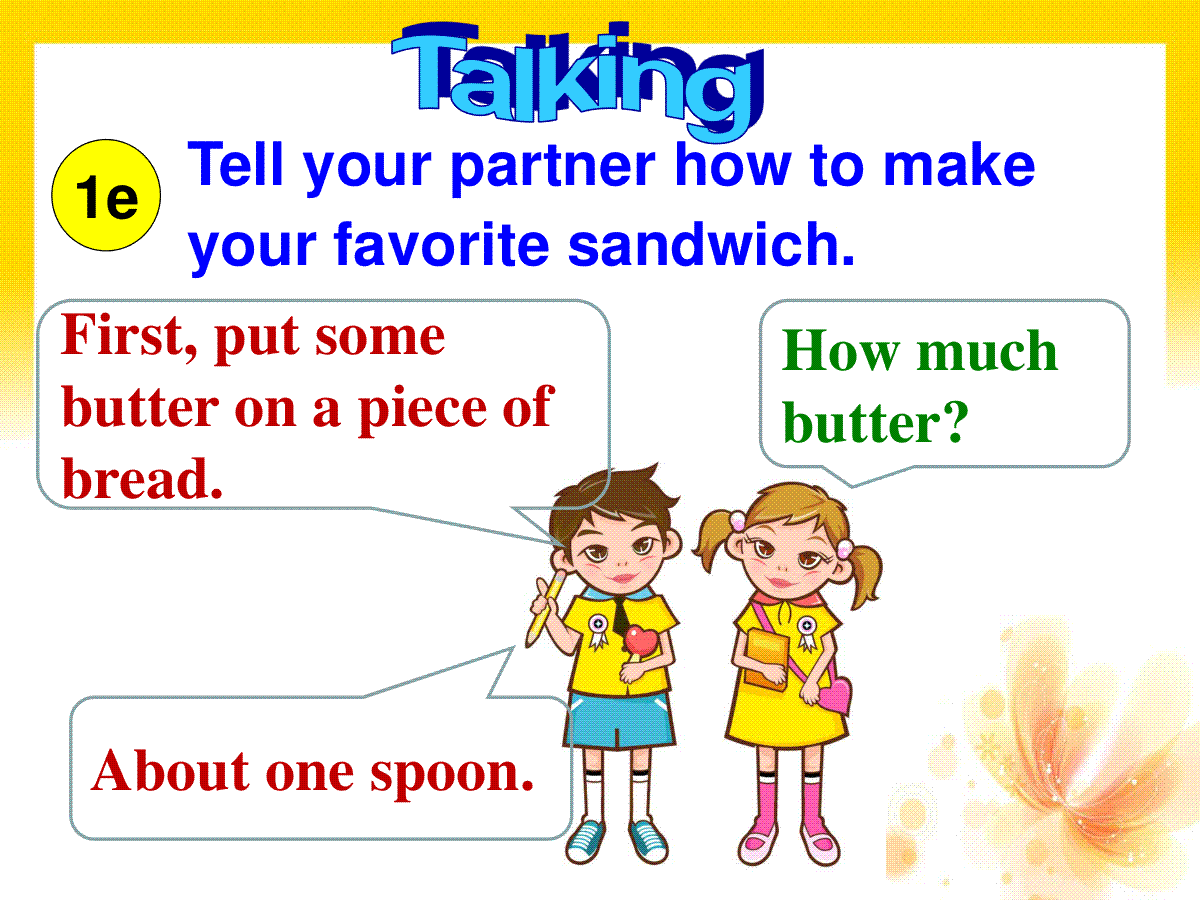 Talking

1e

Tell your partner how to make your favorite sandwich.

First, put some butter on a piece of bread.

How much butter?

About one spoon.